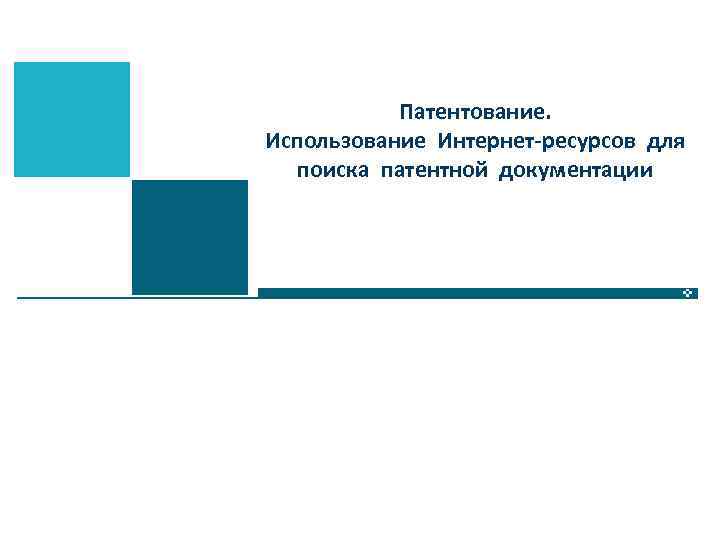 Патентование.
Использование Интернет-ресурсов для поиска патентной документации